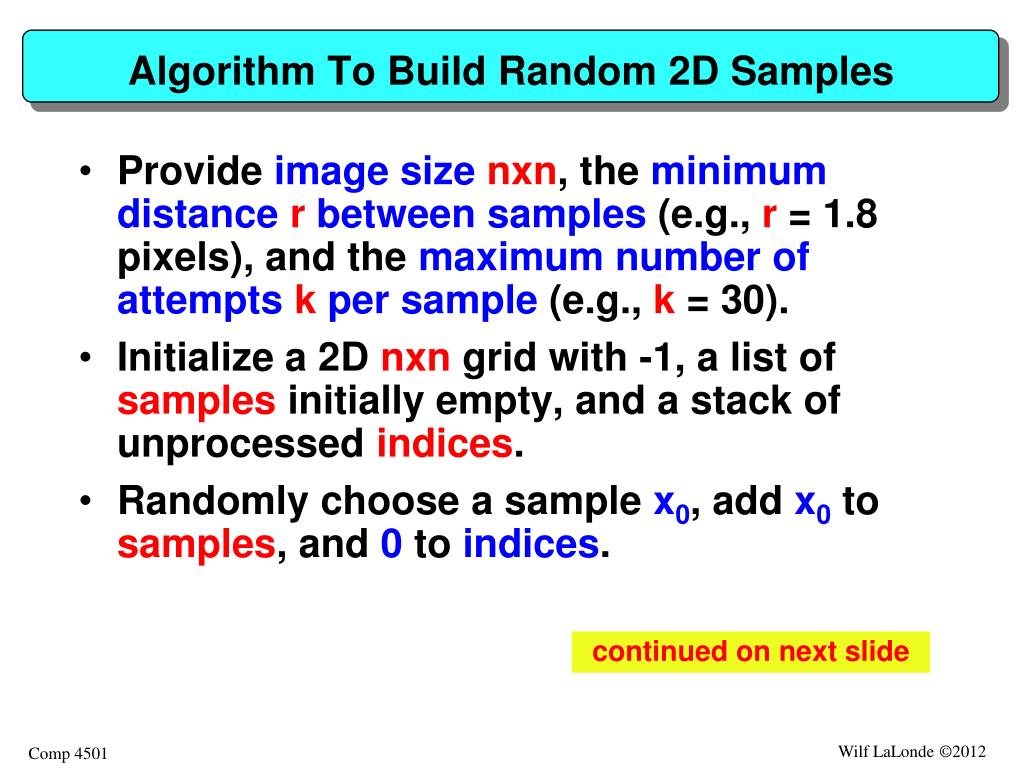 Algorithm To Build Random 2D Samples

• Provide image size nxn, the minimum distance r between samples (e.g., r = 1.8 pixels), and the maximum number of attempts k per sample (e.g., k = 30).

• Initialize a 2D nxn grid with -1, a list of samples initially empty, and a stack of unprocessed indices.

• Randomly choose a sample $x_0$, add $x_0$ to samples, and 0 to indices.

continued on next slide

Comp 4501

Wilf LaLonde ©2012